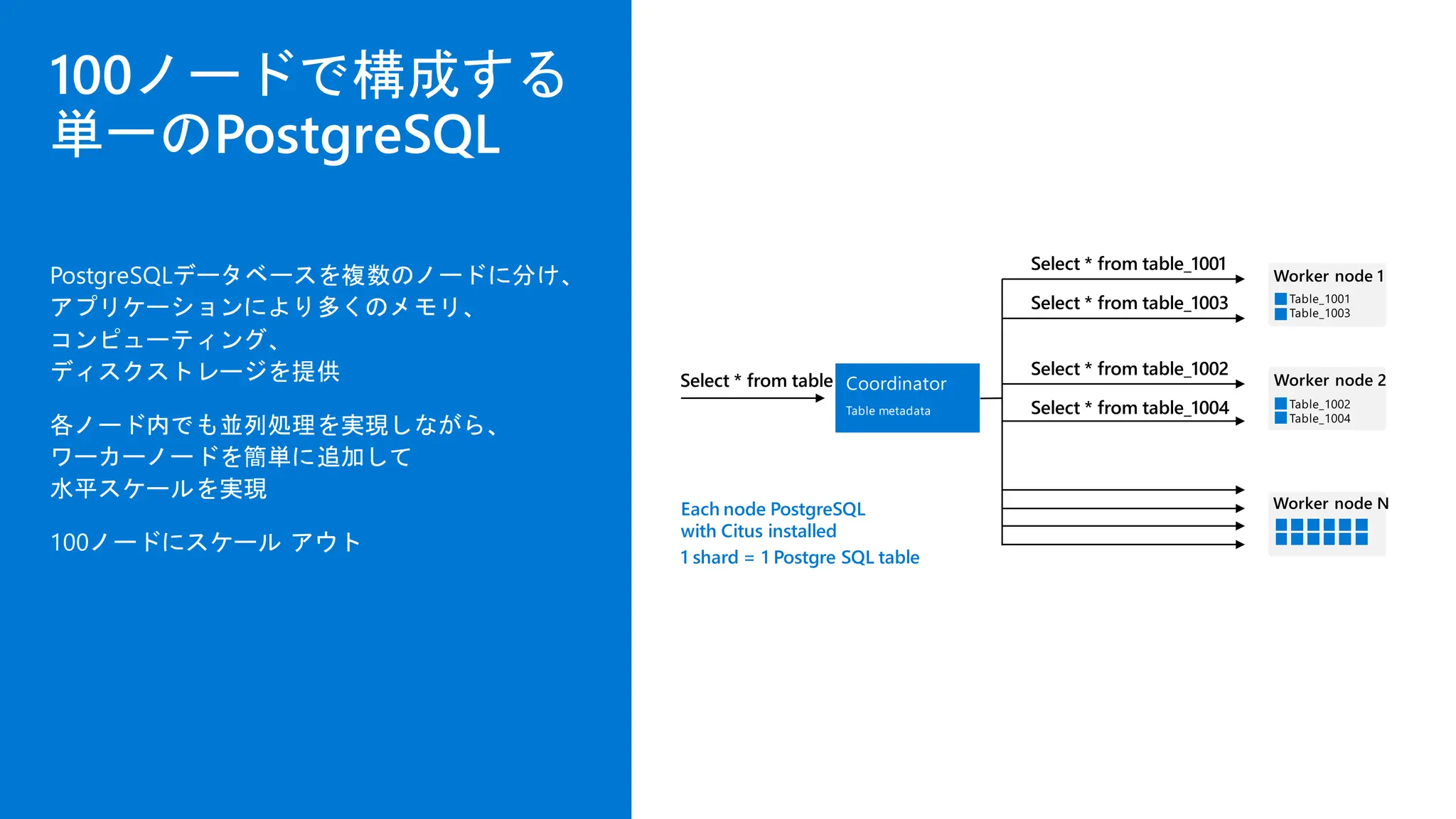 100ノードで構成する単一のPostgreSQL

PostgreSQLデータベースを複数のノードに分け、アプリケーションにより多くのメモリ、コンピューティング、ディスクストレージを提供

各ノード内でも並列処理を実現しながら、ワーカーノードを簡単に追加して水平スケールを実現

100ノードにスケール アウト

Select * from table

Coordinator

Table metadata

Select * from table_1001

Select * from table_1003

Select * from table_1002

Select * from table_1004

Worker node 1

Table_1001

Table_1003

Worker node 2

Table_1002

Table_1004

Worker node N

Each node PostgreSQL with Citus installed

1 shard = 1 Postgre SQL table